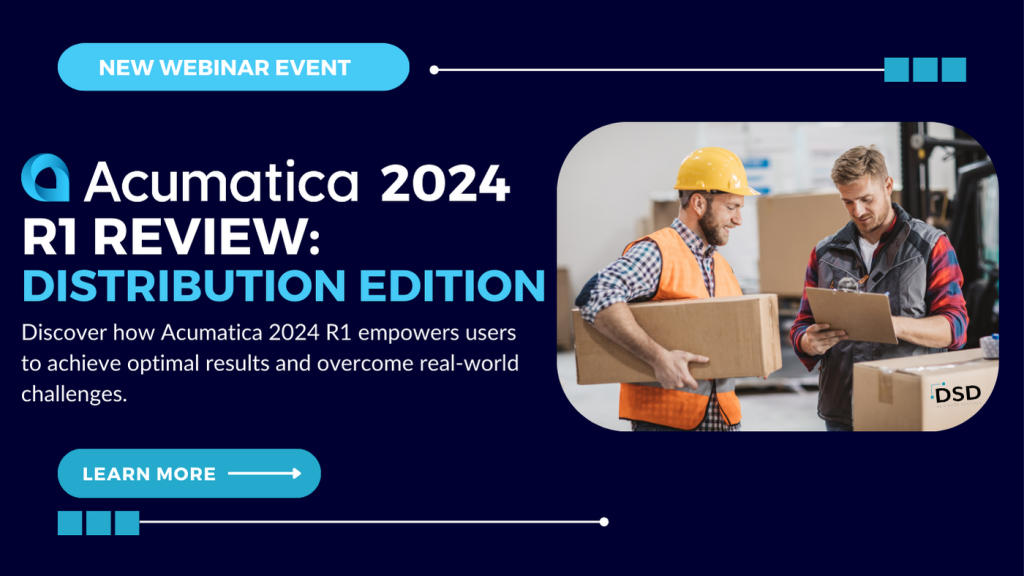 NEW WEBINAR EVENT

Acumatica 2024 R1 REVIEW: DISTRIBUTION EDITION

Discover how Acumatica 2024 R1 empowers users to achieve optimal results and overcome real-world challenges.

LEARN MORE

DSD